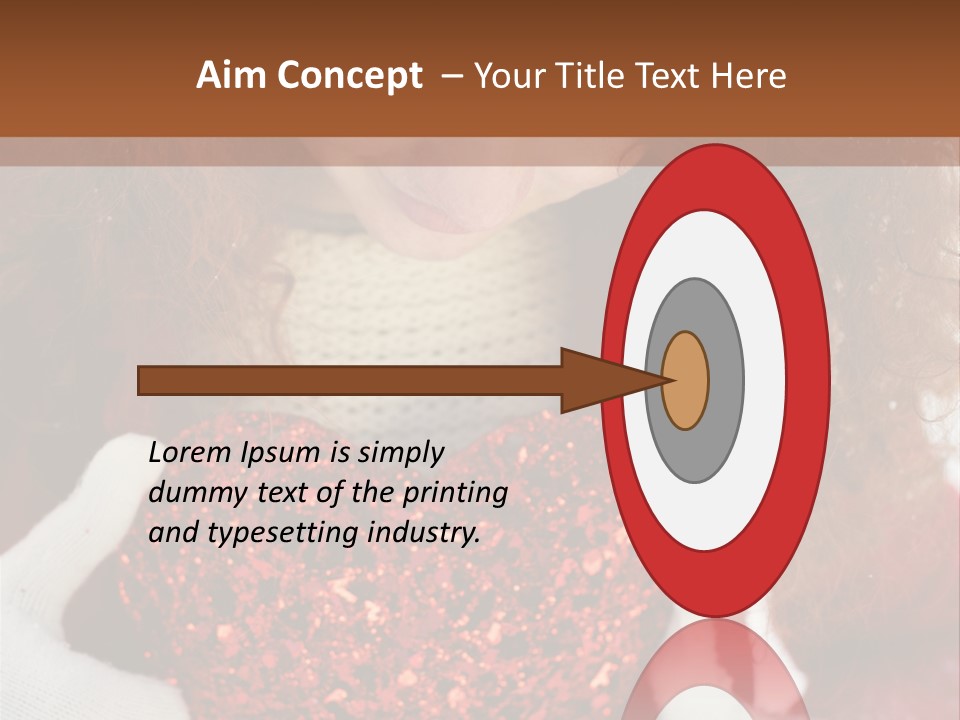 Aim Concept – Your Title Text Here

Lorem Ipsum is simply dummy text of the printing and typesetting industry.